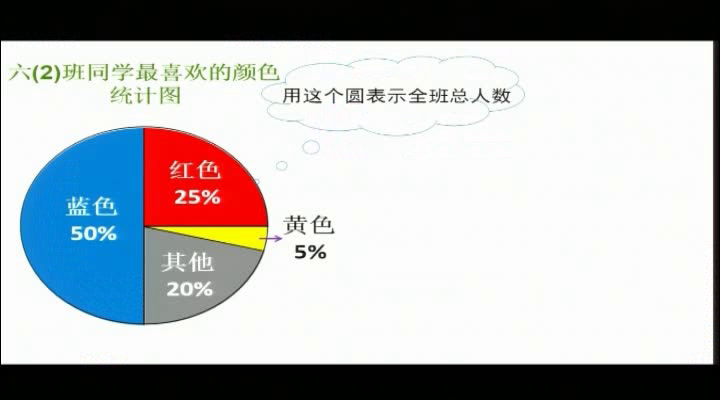 六(2)班同学最喜欢的颜色统计图

用这个圆表示全班总人数

红色
25%

蓝色
50%

黄色
5%

其他
20%